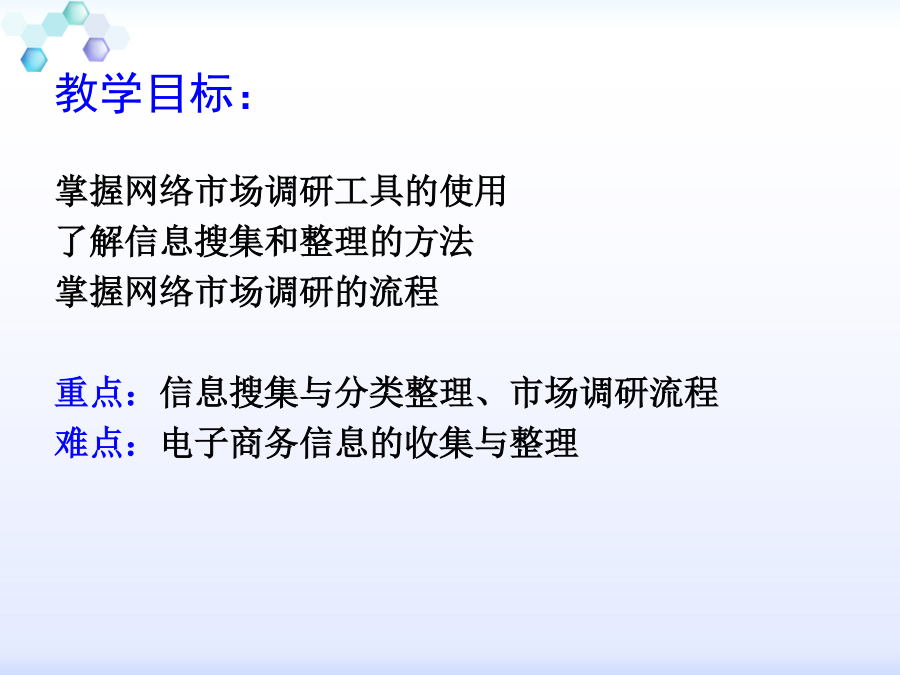 教学目标：

掌握网络市场调研工具的使用
了解信息搜集和整理的方法
掌握网络市场调研的流程

重点：信息搜集与分类整理、市场调研流程
难点：电子商务信息的收集与整理